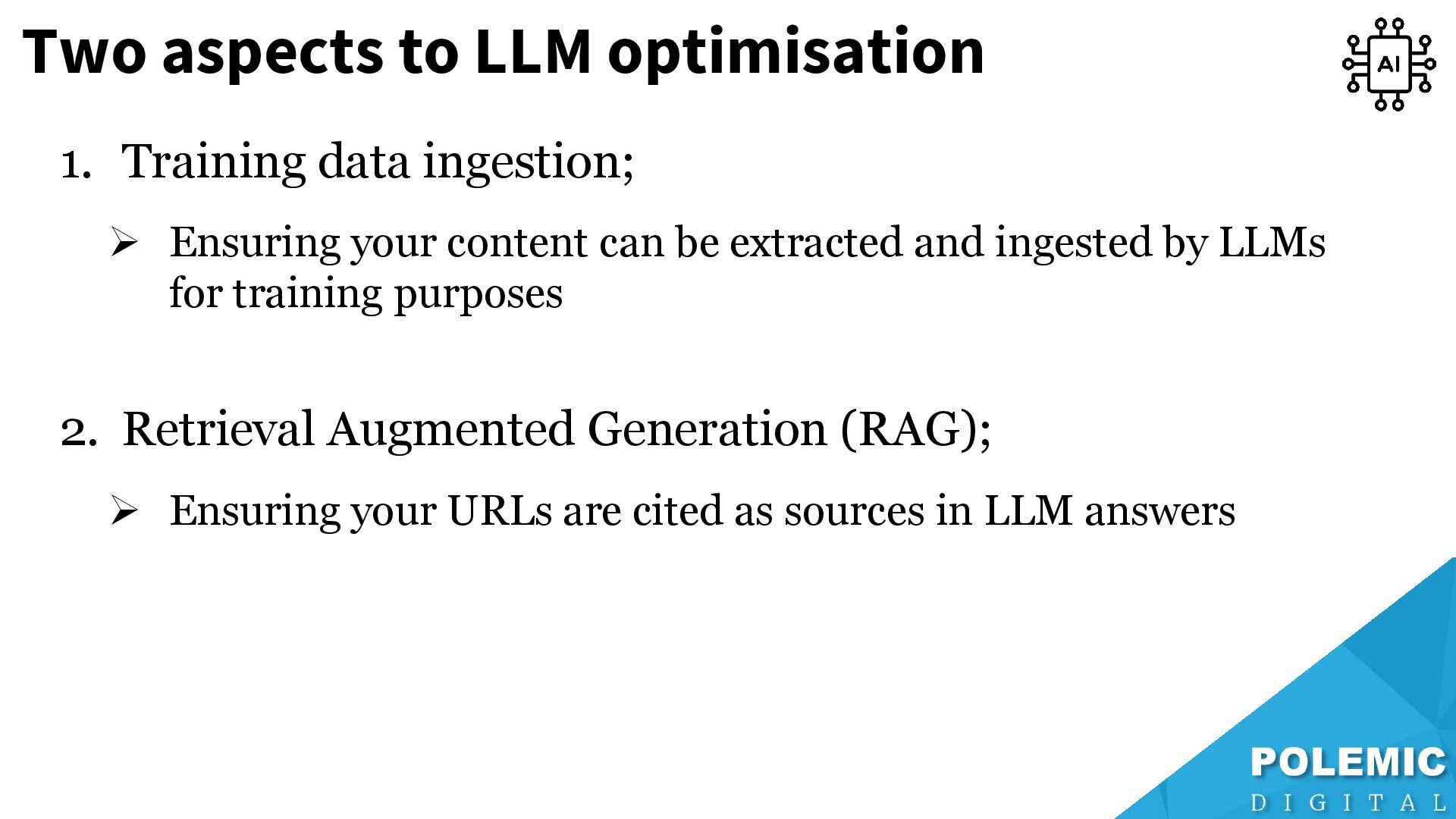 Two aspects to LLM optimisation

AI

1. Training data ingestion;

➢ Ensuring your content can be extracted and ingested by LLMs for training purposes

2. Retrieval Augmented Generation (RAG);

➢ Ensuring your URLs are cited as sources in LLM answers

POLEMIC
DIGITAL